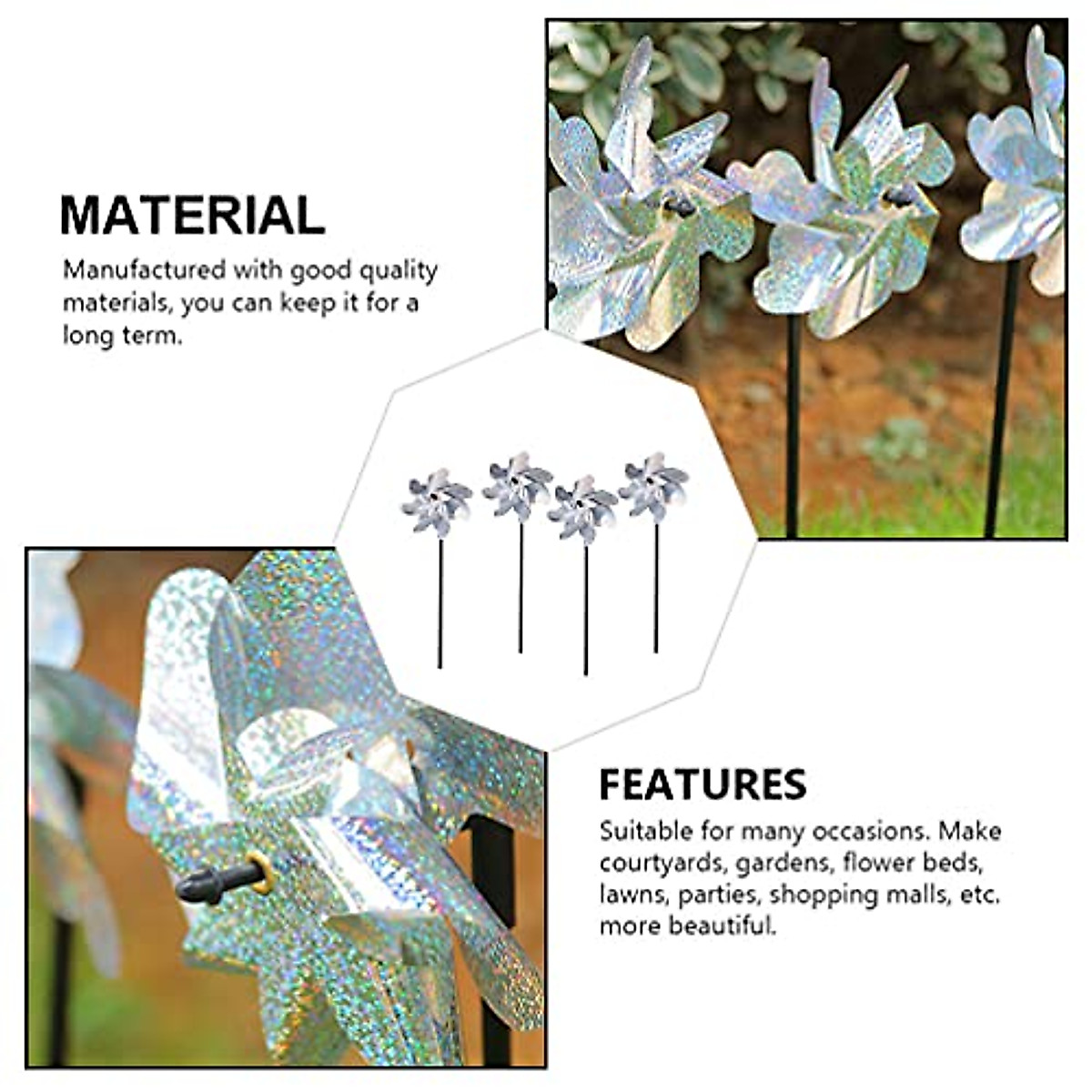 MATERIAL

Manufactured with good quality materials, you can keep it for a long term.

FEATURES

Suitable for many occasions. Make courtyards, gardens, flower beds, lawns, parties, shopping malls, etc. more beautiful.